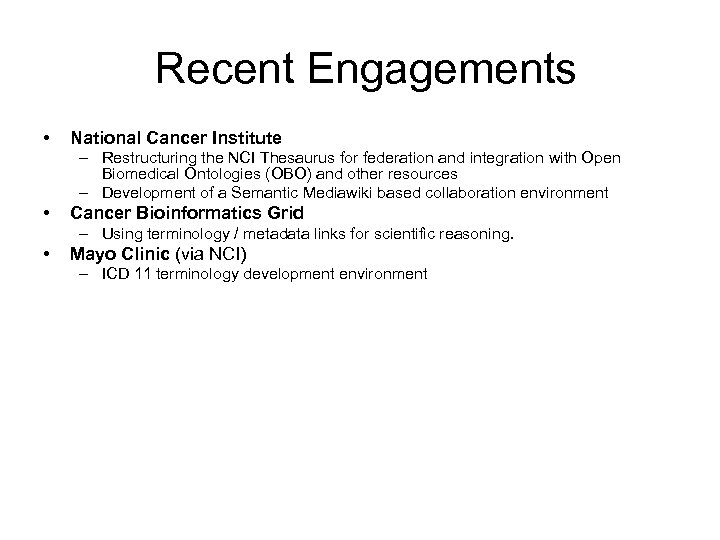 Recent Engagements

• National Cancer Institute
  – Restructuring the NCI Thesaurus for federation and integration with Open Biomedical Ontologies (OBO) and other resources
  – Development of a Semantic Mediawiki based collaboration environment
• Cancer Bioinformatics Grid
  – Using terminology / metadata links for scientific reasoning.
• Mayo Clinic (via NCI)
  – ICD 11 terminology development environment